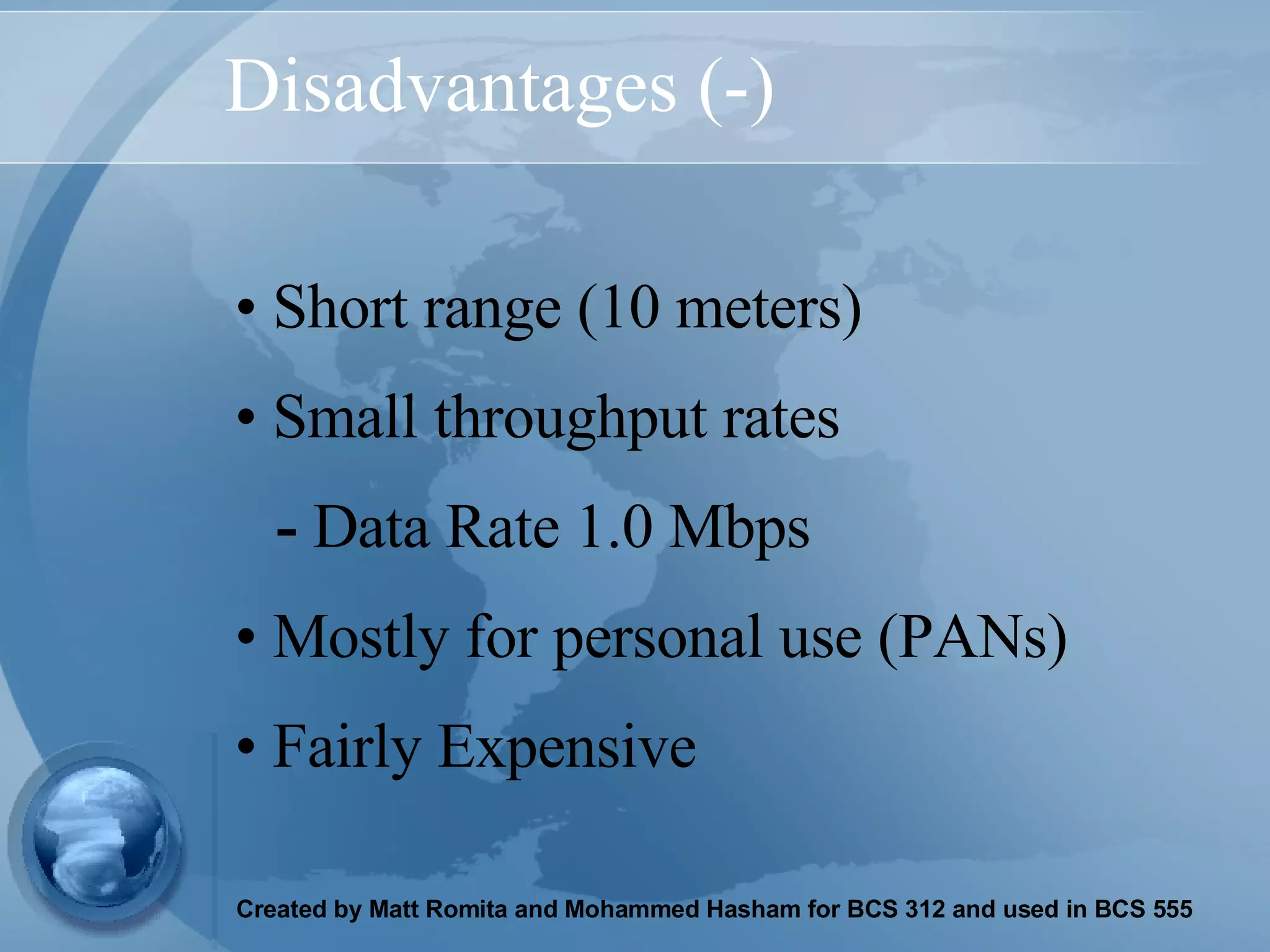 Disadvantages (-)

• Short range (10 meters)

• Small throughput rates

- Data Rate 1.0 Mbps

• Mostly for personal use (PANs)

• Fairly Expensive

Created by Matt Romita and Mohammed Hasham for BCS 312 and used in BCS 555